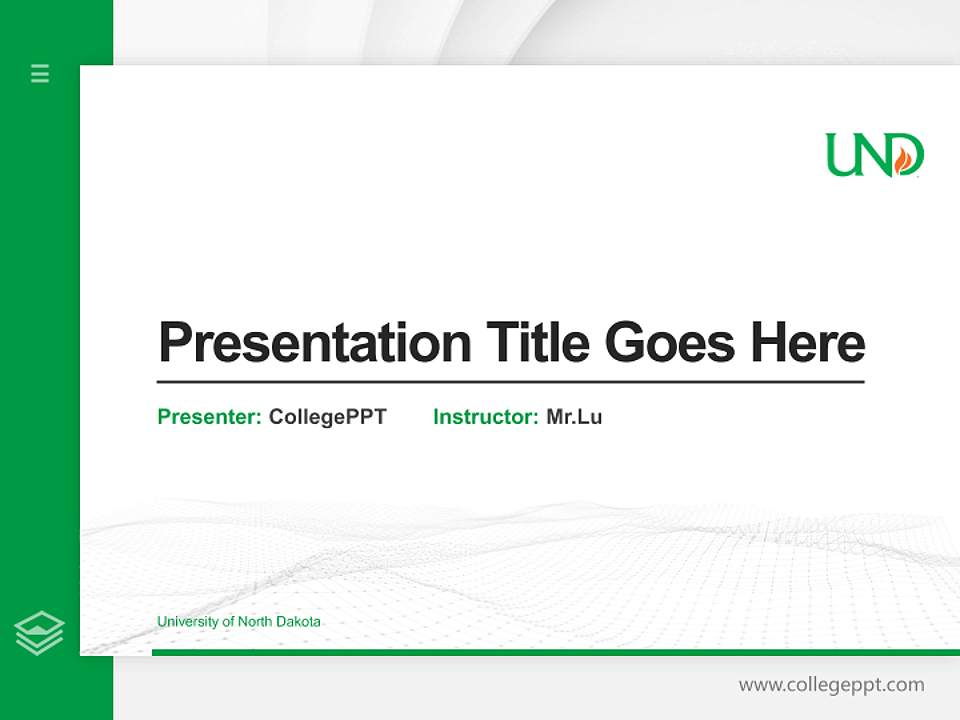 UND

Presentation Title Goes Here

Presenter: CollegePPT Instructor: Mr.Lu

University of North Dakota

www.collegeppt.com